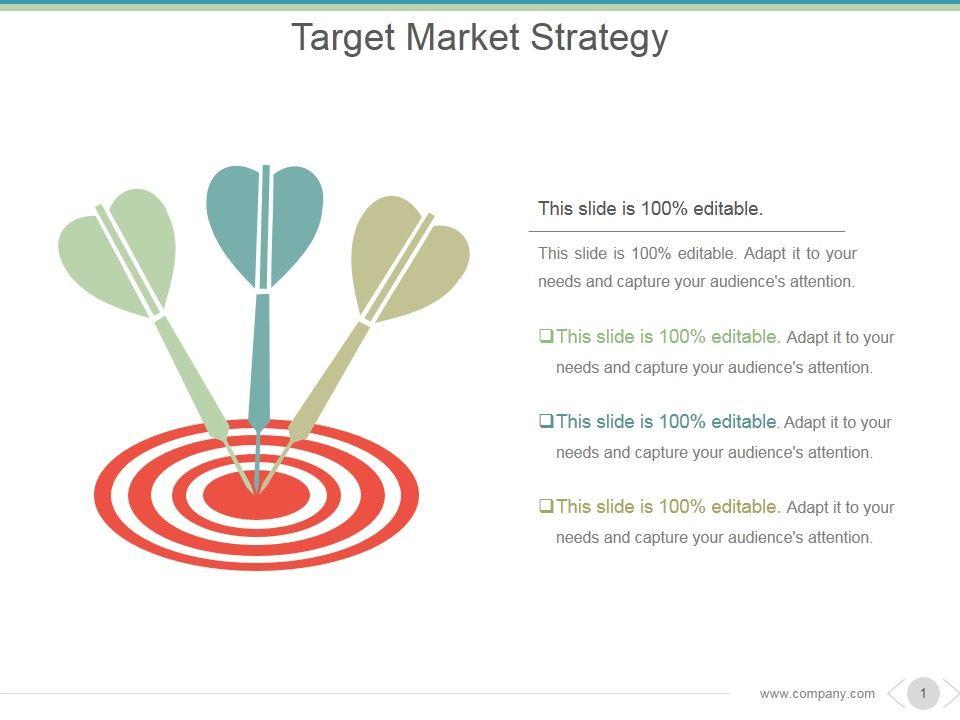 Target Market Strategy

This slide is 100% editable.

This slide is 100% editable. Adapt it to your needs and capture your audience's attention.

❑This slide is 100% editable. Adapt it to your needs and capture your audience's attention.

❑This slide is 100% editable. Adapt it to your needs and capture your audience's attention.

❑This slide is 100% editable. Adapt it to your needs and capture your audience's attention.

www.company.com

1